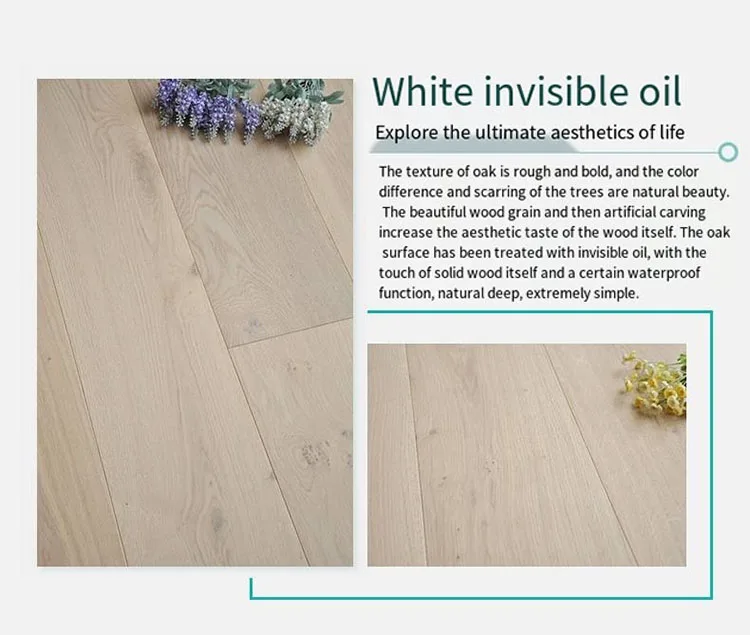 White invisible oil

Explore the ultimate aesthetics of life

The texture of oak is rough and bold, and the color difference and scarring of the trees are natural beauty. The beautiful wood grain and then artificial carving increase the aesthetic taste of the wood itself. The oak surface has been treated with invisible oil, with the touch of solid wood itself and a certain waterproof function, natural deep, extremely simple.